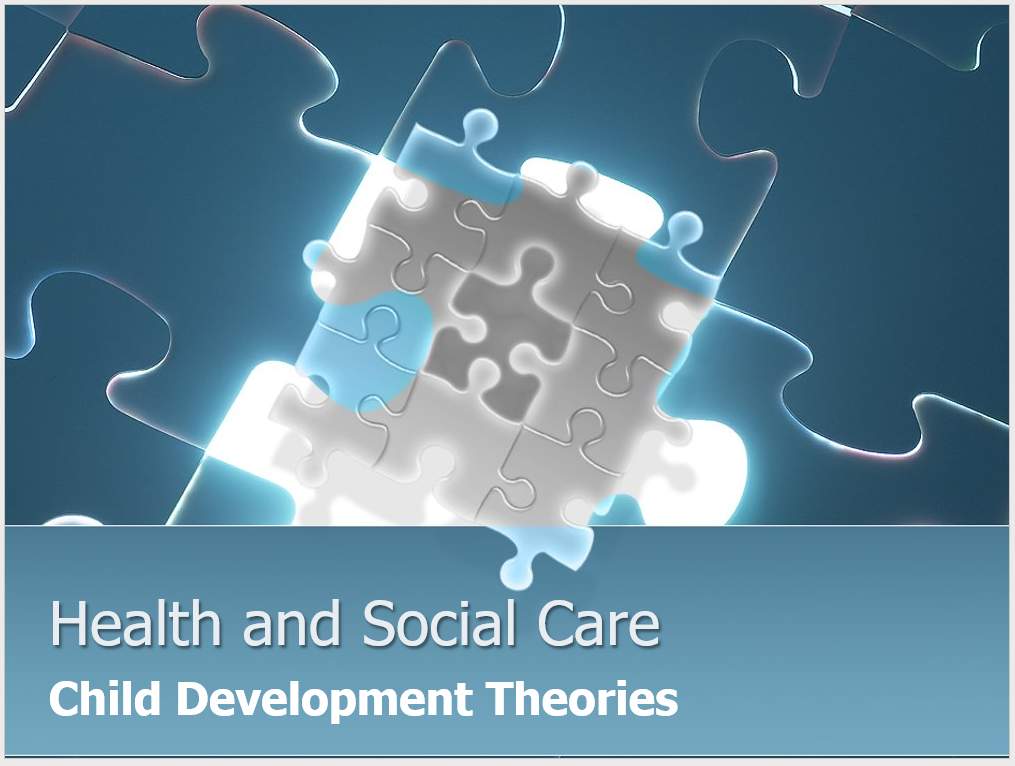 Health and Social Care

Child Development Theories